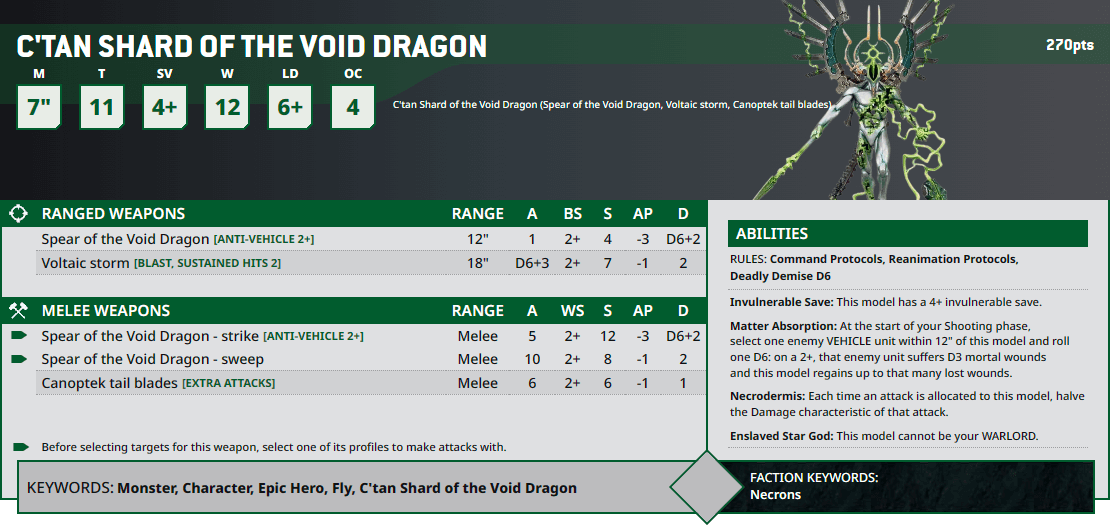 C'TAN SHARD OF THE VOID DRAGON

270pts

| M | T | SV | W | LD | OC |
|---|---|---|---|---|---|
| 7" | 11 | 4+ | 12 | 6+ | 4 |

C'tan Shard of the Void Dragon (Spear of the Void Dragon, Voltaic storm, Canoptek tail blades)

| RANGED WEAPONS | RANGE | A | BS | S | AP | D |
|---|---|---|---|---|---|---|
| Spear of the Void Dragon [ANTI-VEHICLE 2+] | 12" | 1 | 2+ | 4 | -3 | D6+2 |
| Voltaic storm [BLAST, SUSTAINED HITS 2] | 18" | D6+3 | 2+ | 7 | -1 | 2 |

| MELEE WEAPONS | RANGE | A | WS | S | AP | D |
|---|---|---|---|---|---|---|
| Spear of the Void Dragon - strike [ANTI-VEHICLE 2+] | Melee | 5 | 2+ | 12 | -3 | D6+2 |
| Spear of the Void Dragon - sweep | Melee | 10 | 2+ | 8 | -1 | 2 |
| Canoptek tail blades [EXTRA ATTACKS] | Melee | 6 | 2+ | 6 | -1 | 1 |

Before selecting targets for this weapon, select one of its profiles to make attacks with.

ABILITIES

RULES: Command Protocols, Reanimation Protocols, Deadly Demise D6

Invulnerable Save: This model has a 4+ invulnerable save.

Matter Absorption: At the start of your Shooting phase, select one enemy VEHICLE unit within 12" of this model and roll one D6: on a 2+, that enemy unit suffers D3 mortal wounds and this model regains up to that many lost wounds.

Necrodermis: Each time an attack is allocated to this model, halve the Damage characteristic of that attack.

Enslaved Star God: This model cannot be your WARLORD.

KEYWORDS: Monster, Character, Epic Hero, Fly, C'tan Shard of the Void Dragon

FACTION KEYWORDS:
Necrons